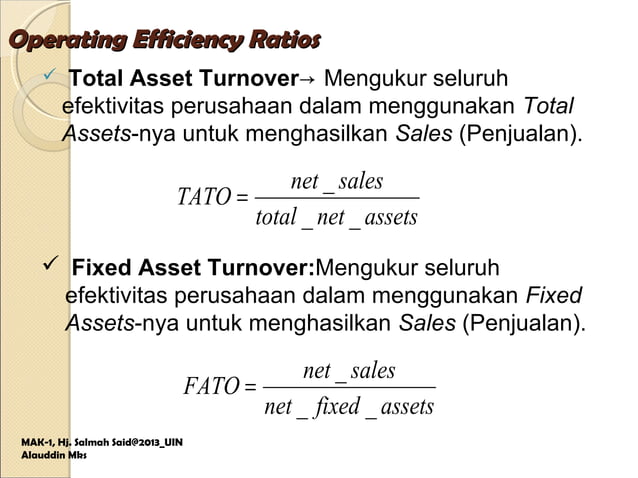 Operating Efficiency Ratios

✓ Total Asset Turnover→ Mengukur seluruh efektivitas perusahaan dalam menggunakan Total Assets-nya untuk menghasilkan Sales (Penjualan).

$TATO = \frac{net\_sales}{total\_net\_assets}$

✓ Fixed Asset Turnover:Mengukur seluruh efektivitas perusahaan dalam menggunakan Fixed Assets-nya untuk menghasilkan Sales (Penjualan).

$FATO = \frac{net\_sales}{net\_fixed\_assets}$

MAK-1, Hj. Salmah Said@2013_UIN Alauddin Mks